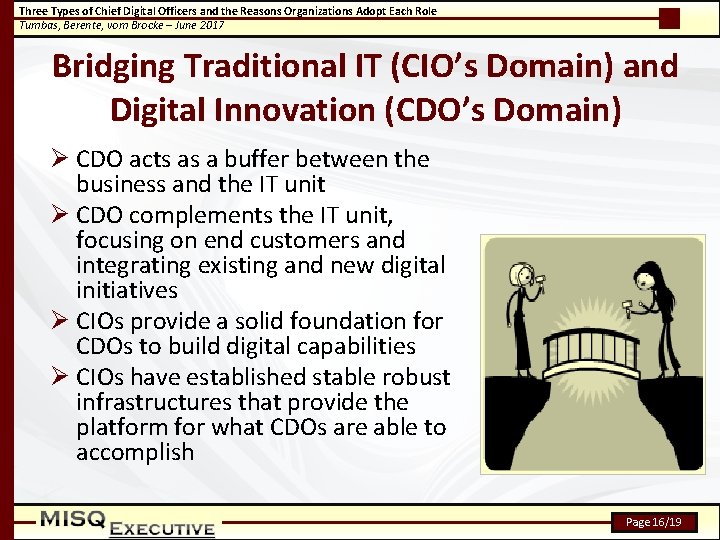 Three Types of Chief Digital Officers and the Reasons Organizations Adopt Each Role
Tumbas, Berente, vom Brocke – June 2017

Bridging Traditional IT (CIO's Domain) and Digital Innovation (CDO's Domain)

➢ CDO acts as a buffer between the business and the IT unit
➢ CDO complements the IT unit, focusing on end customers and integrating existing and new digital initiatives
➢ CIOs provide a solid foundation for CDOs to build digital capabilities
➢ CIOs have established stable robust infrastructures that provide the platform for what CDOs are able to accomplish

MISQ EXECUTIVE

Page 16/19